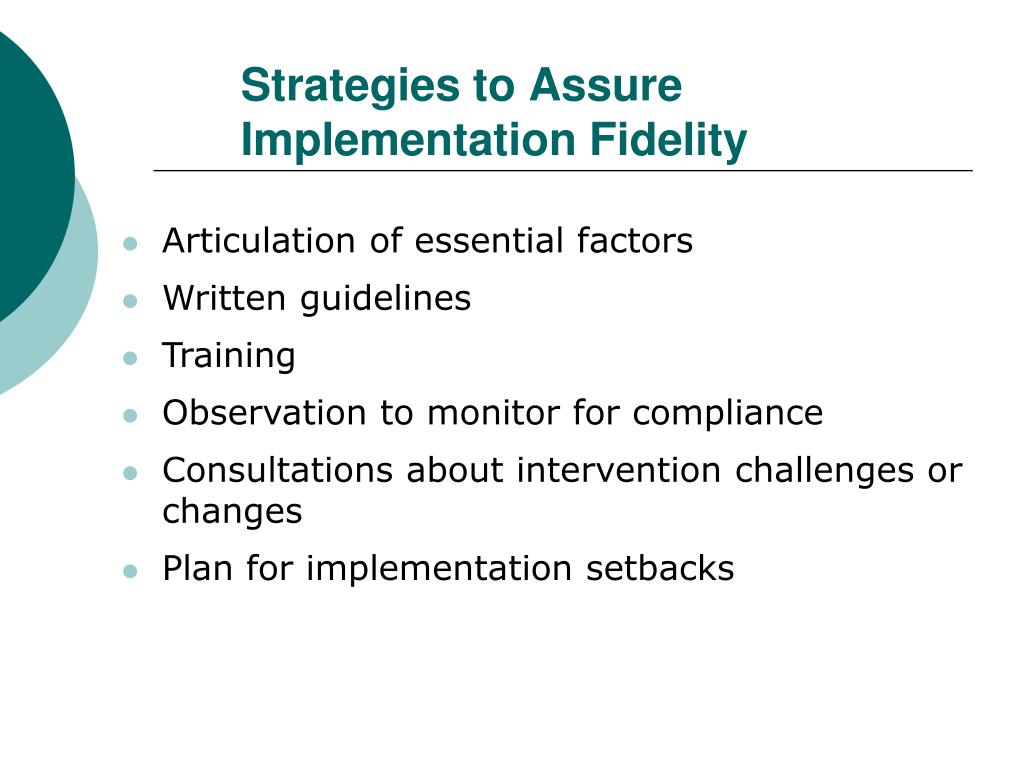 Strategies to Assure Implementation Fidelity

- Articulation of essential factors
- Written guidelines
- Training
- Observation to monitor for compliance
- Consultations about intervention challenges or changes
- Plan for implementation setbacks